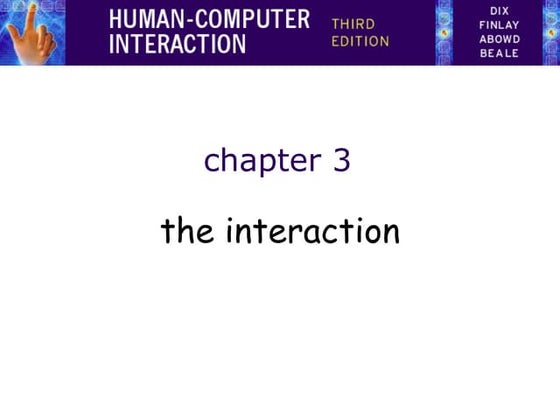 HUMAN-COMPUTER INTERACTION

THIRD EDITION

DIX
FINLAY
ABOWD
BEALE

chapter 3

the interaction